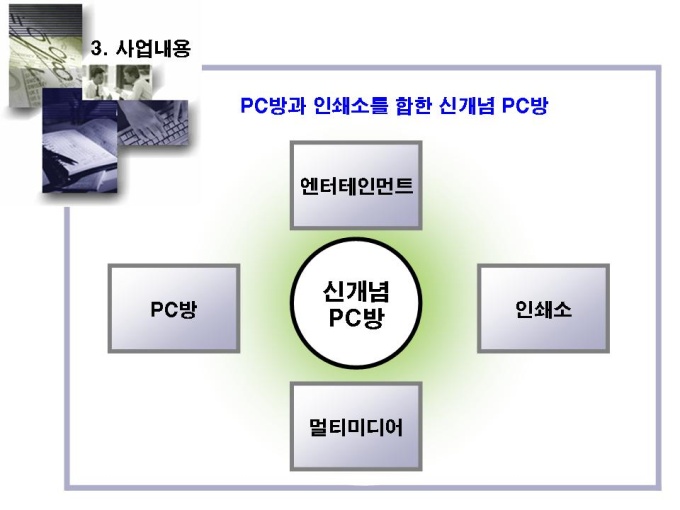 3. 사업내용

PC방과 인쇄소를 합한 신개념 PC방

엔터테인먼트

PC방

신개념
PC방

인쇄소

멀티미디어